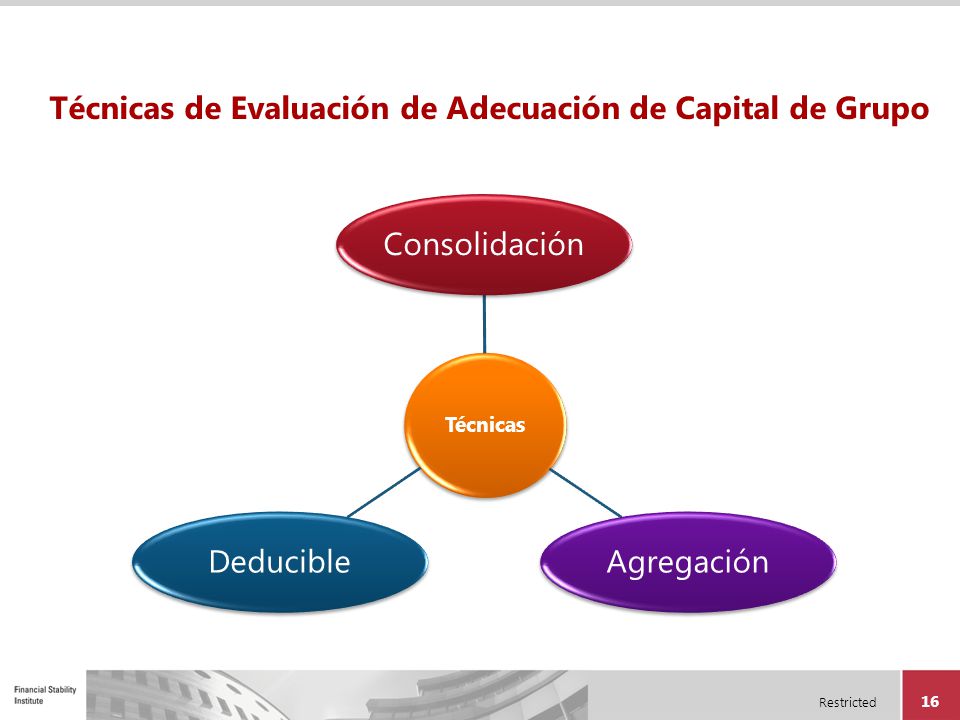 Técnicas de Evaluación de Adecuación de Capital de Grupo

Consolidación

Técnicas

Deducible

Agregación

Financial Stability Institute

Restricted

16